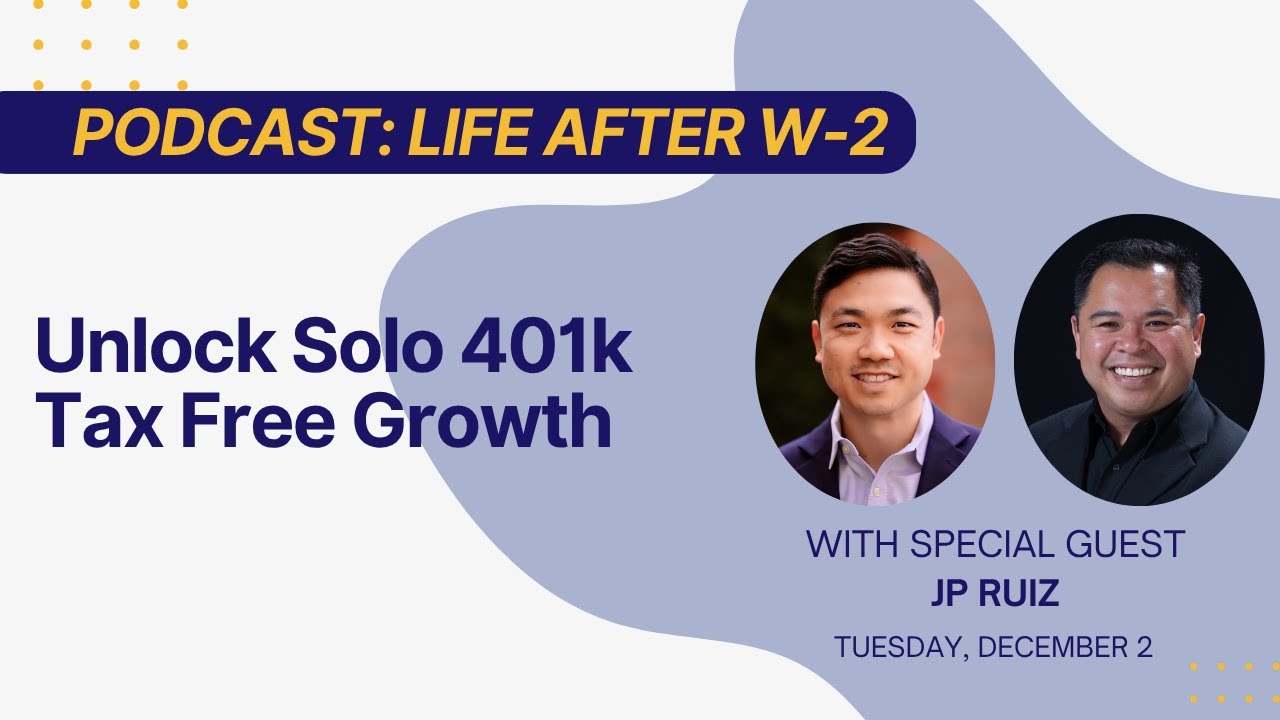 PODCAST: LIFE AFTER W-2

Unlock Solo 401k Tax Free Growth

WITH SPECIAL GUEST
JP RUIZ
TUESDAY, DECEMBER 2